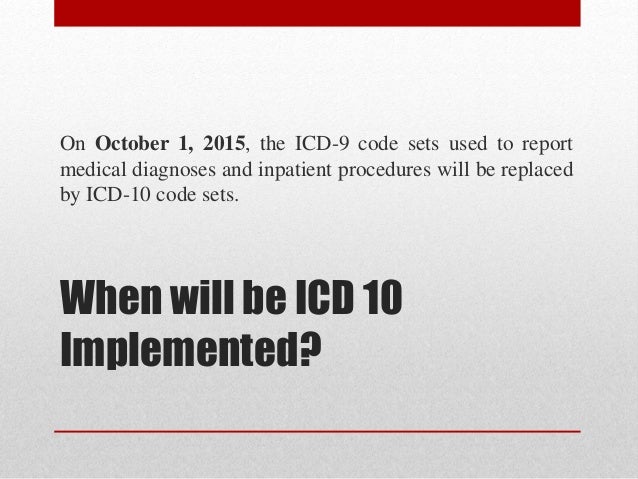 On October 1, 2015, the ICD-9 code sets used to report medical diagnoses and inpatient procedures will be replaced by ICD-10 code sets.

When will be ICD 10 Implemented?